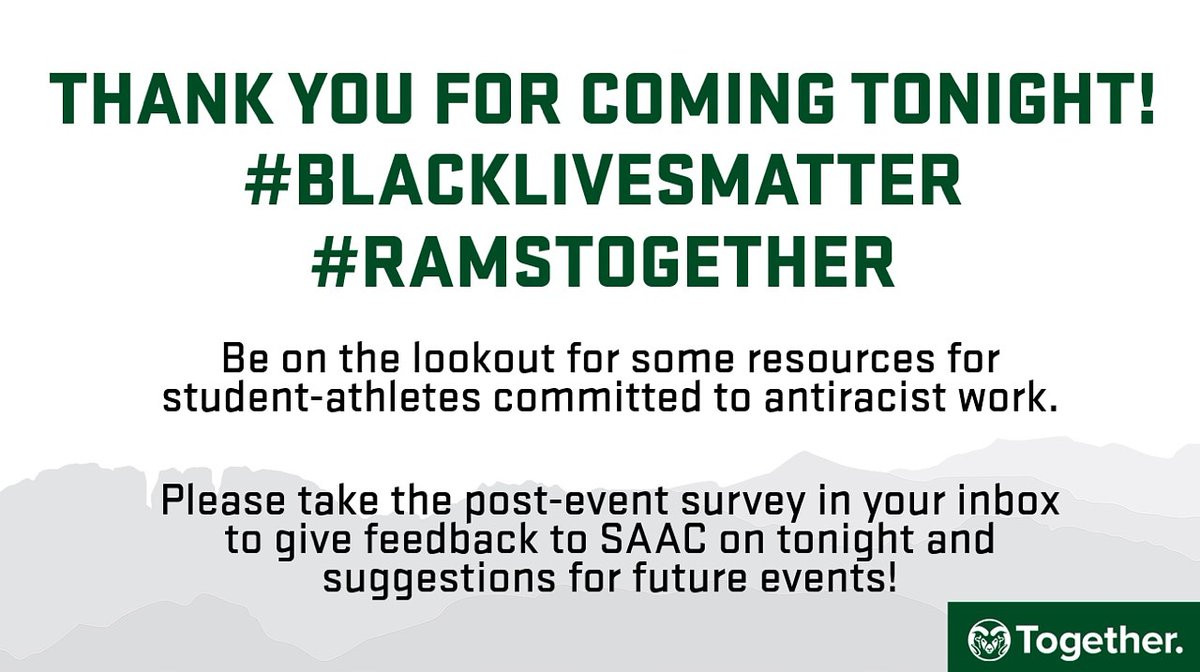 THANK YOU FOR COMING TONIGHT!
#BLACKLIVESMATTER
#RAMSTOGETHER

Be on the lookout for some resources for student-athletes committed to antiracist work.

Please take the post-event survey in your inbox to give feedback to SAAC on tonight and suggestions for future events!

Together.